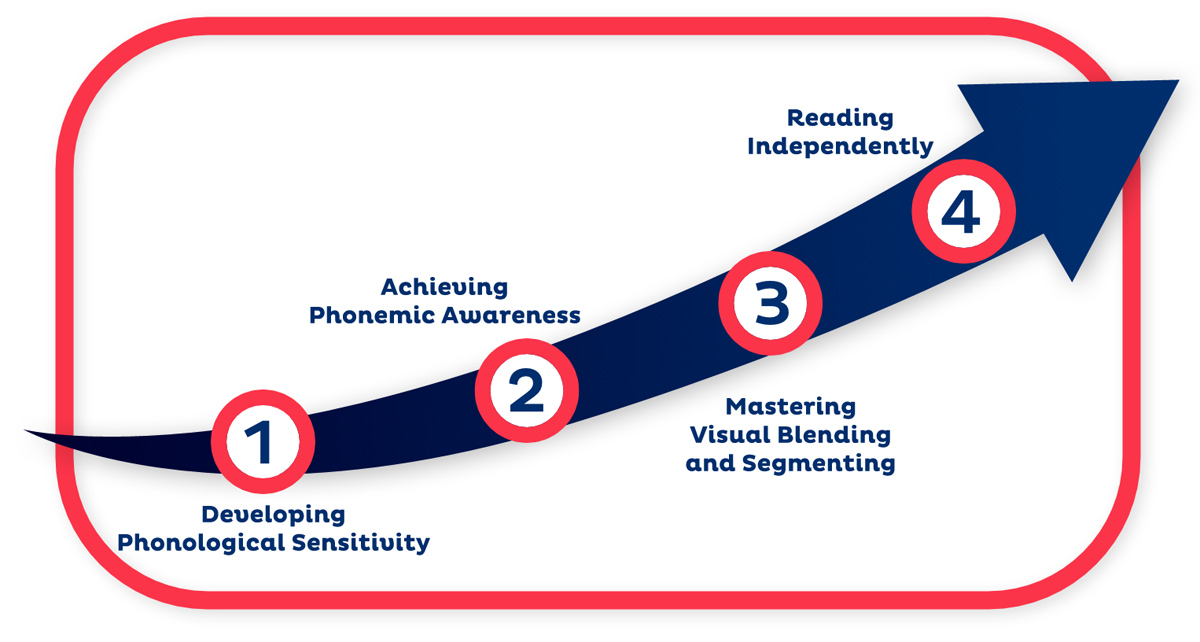 1
Developing
Phonological Sensitivity

2
Achieving
Phonemic Awareness

3
Mastering
Visual Blending
and Segmenting

4
Reading
Independently